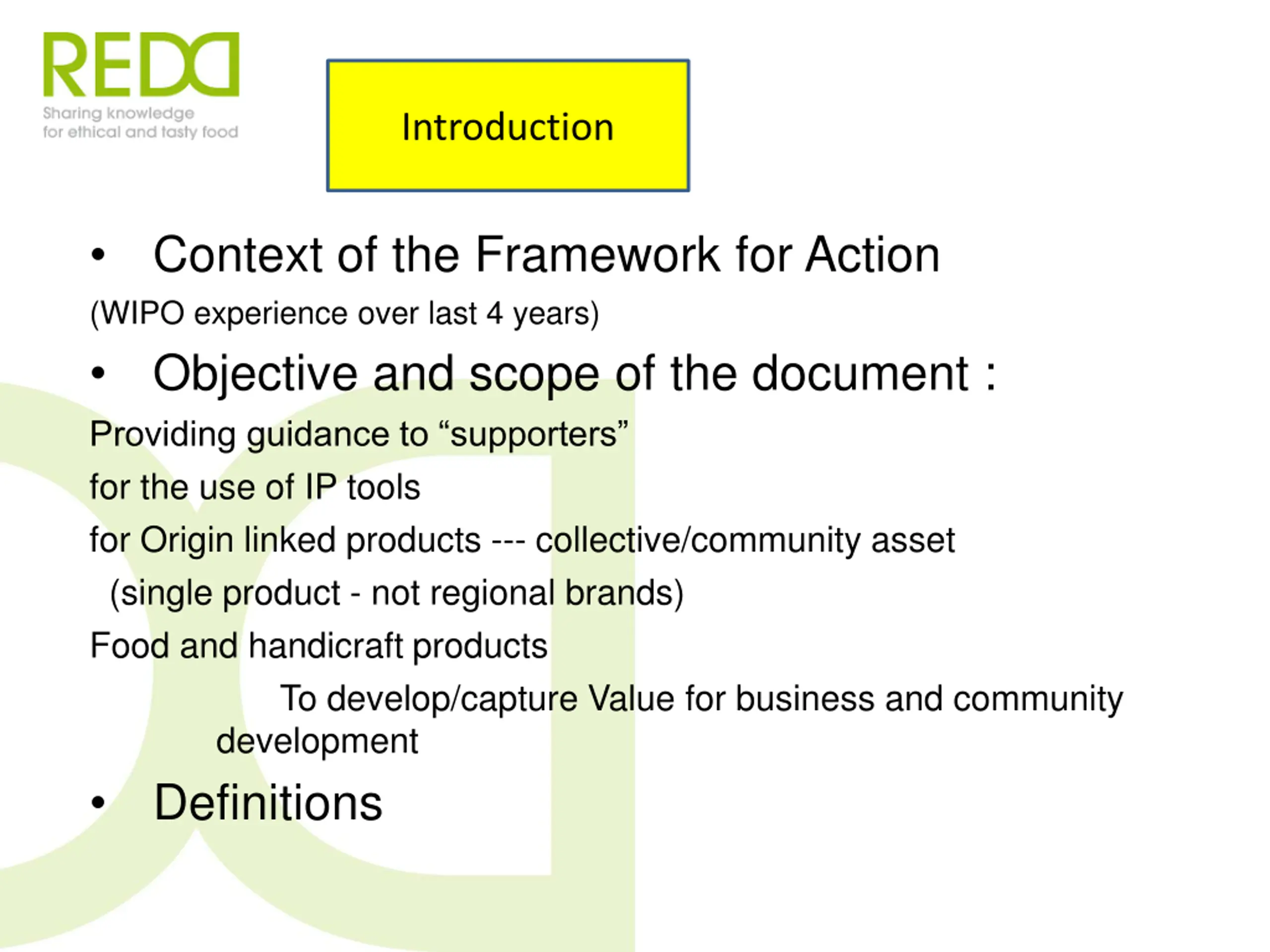 REDD
Sharing knowledge
for ethical and tasty food

Introduction

• Context of the Framework for Action

(WIPO experience over last 4 years)

• Objective and scope of the document :

Providing guidance to “supporters”

for the use of IP tools

for Origin linked products --- collective/community asset

(single product - not regional brands)

Food and handicraft products

To develop/capture Value for business and community development

• Definitions